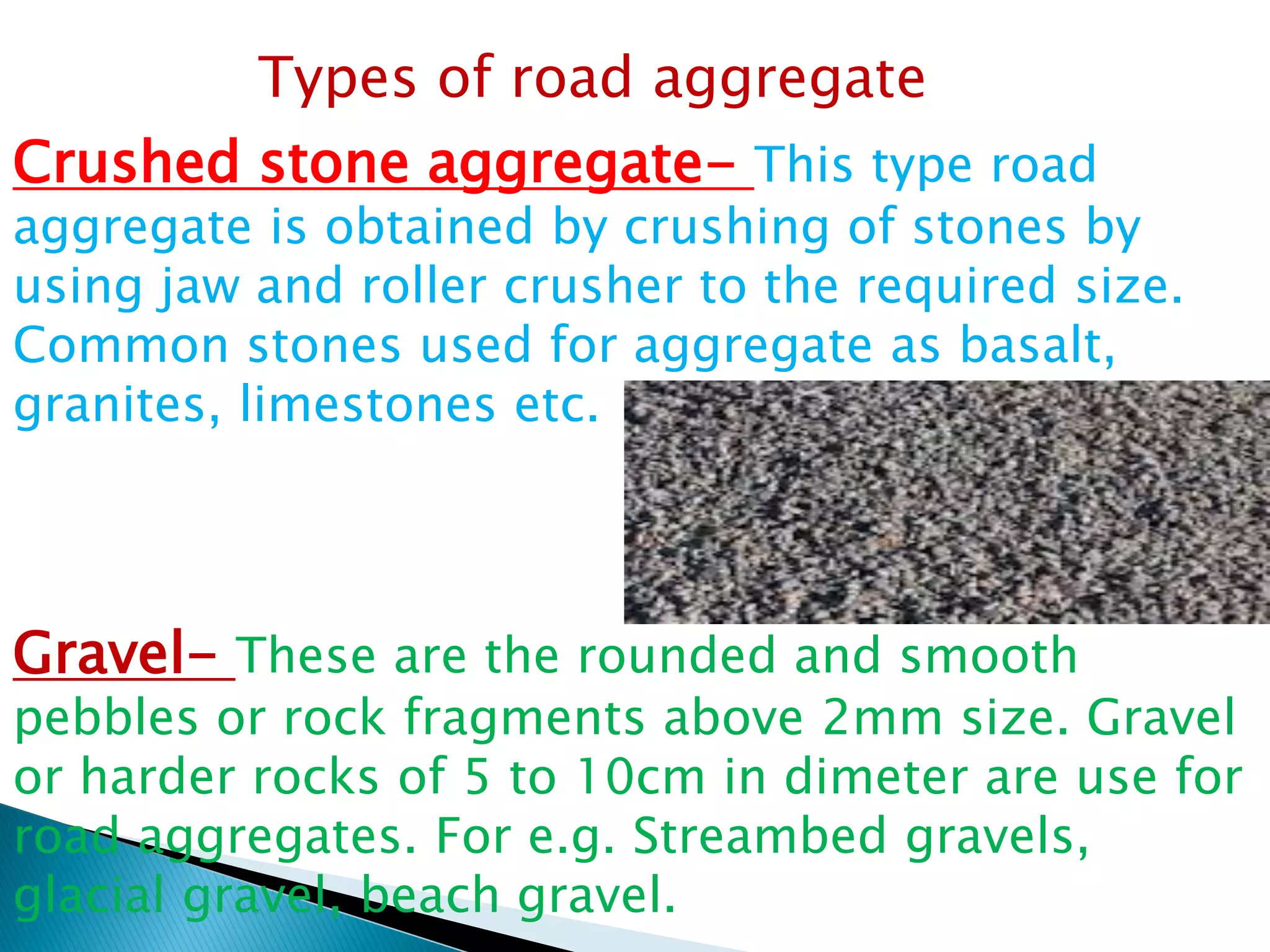 Types of road aggregate

Crushed stone aggregate- This type road aggregate is obtained by crushing of stones by using jaw and roller crusher to the required size. Common stones used for aggregate as basalt, granites, limestones etc.

Gravel- These are the rounded and smooth pebbles or rock fragments above 2mm size. Gravel or harder rocks of 5 to 10cm in dimeter are use for road aggregates. For e.g. Streambed gravels, glacial gravel, beach gravel.